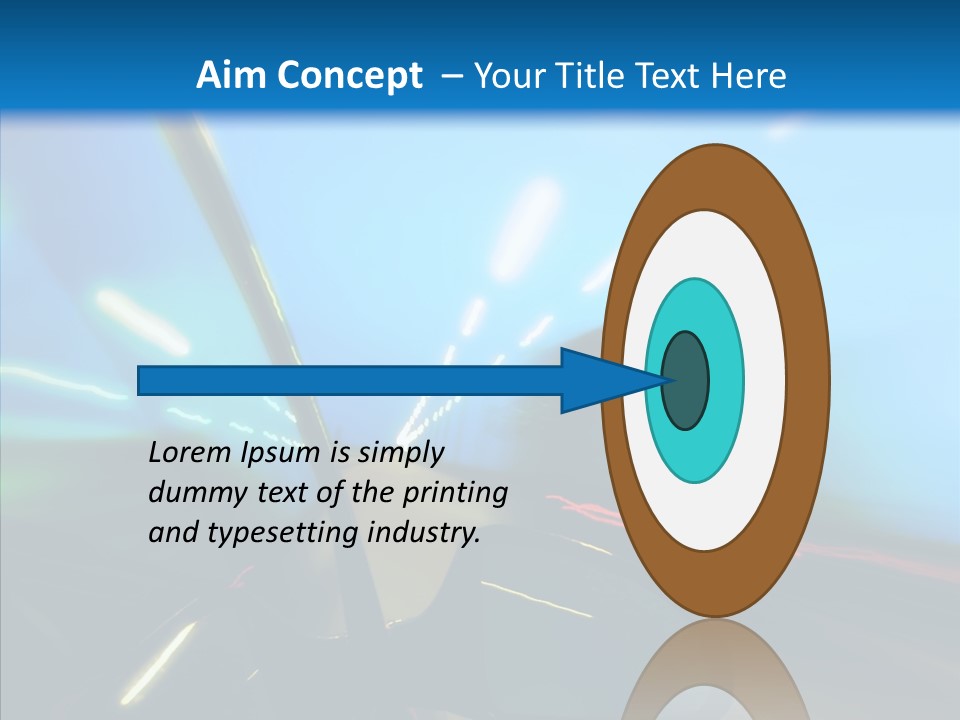 Aim Concept – Your Title Text Here

Lorem Ipsum is simply dummy text of the printing and typesetting industry.